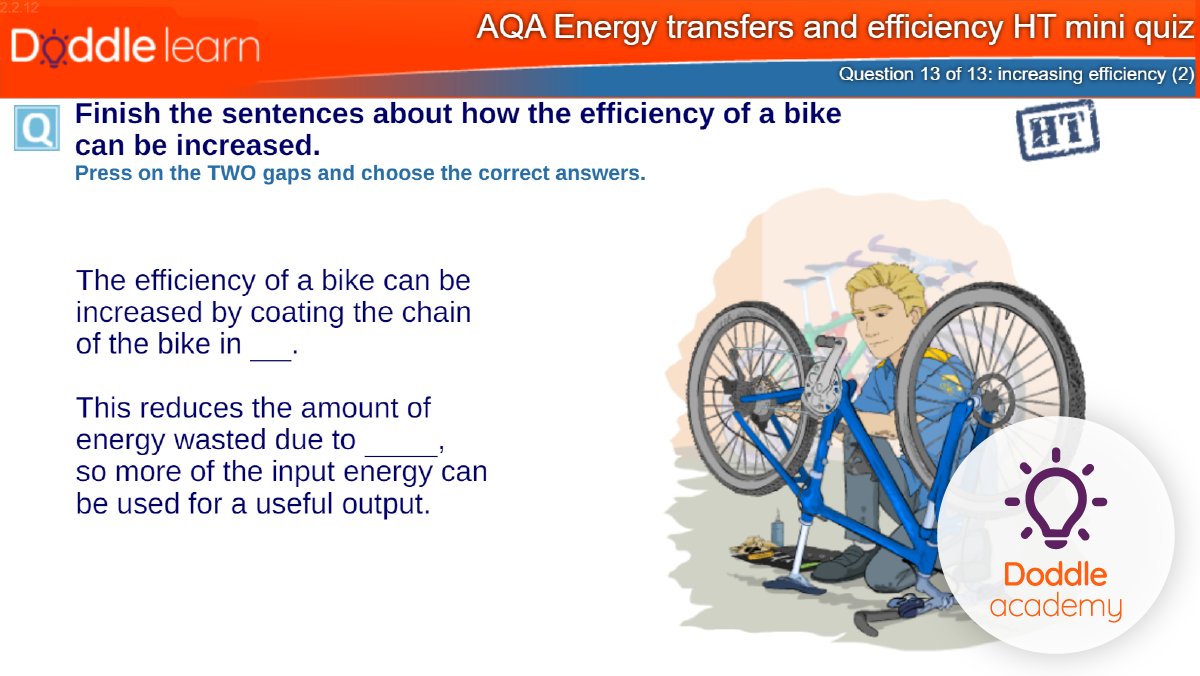 2.2.12

Doddle learn

AQA Energy transfers and efficiency HT mini quiz

Question 13 of 13: increasing efficiency (2)

Q

Finish the sentences about how the efficiency of a bike can be increased.

Press on the TWO gaps and choose the correct answers.

HT

The efficiency of a bike can be increased by coating the chain of the bike in ___.

This reduces the amount of energy wasted due to _____, so more of the input energy can be used for a useful output.

Doddle academy